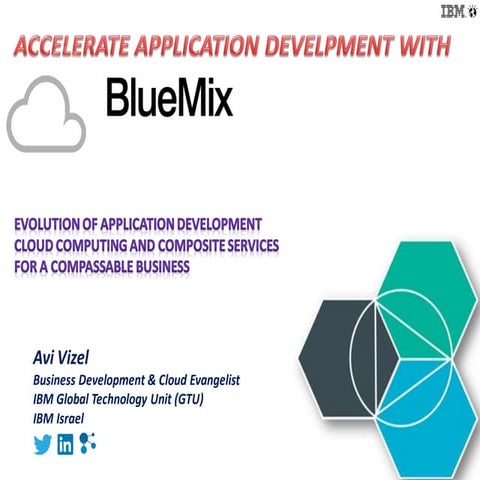 IBM

ACCELERATE APPLICATION DEVELPMENT WITH

BlueMix

EVOLUTION OF APPLICATION DEVELOPMENT
CLOUD COMPUTING AND COMPOSITE SERVICES
FOR A COMPASSABLE BUSINESS

Avi Vizel
Business Development & Cloud Evangelist
IBM Global Technology Unit (GTU)
IBM Israel

in